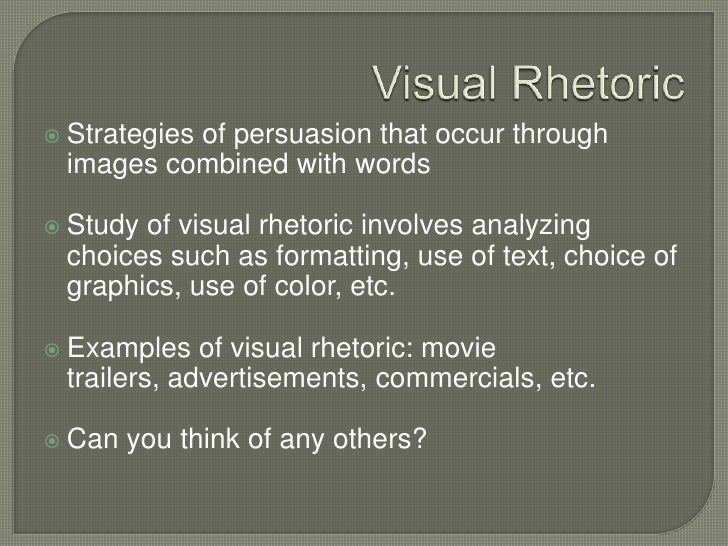 Visual Rhetoric

Strategies of persuasion that occur through images combined with words

Study of visual rhetoric involves analyzing choices such as formatting, use of text, choice of graphics, use of color, etc.

Examples of visual rhetoric: movie trailers, advertisements, commercials, etc.

Can you think of any others?